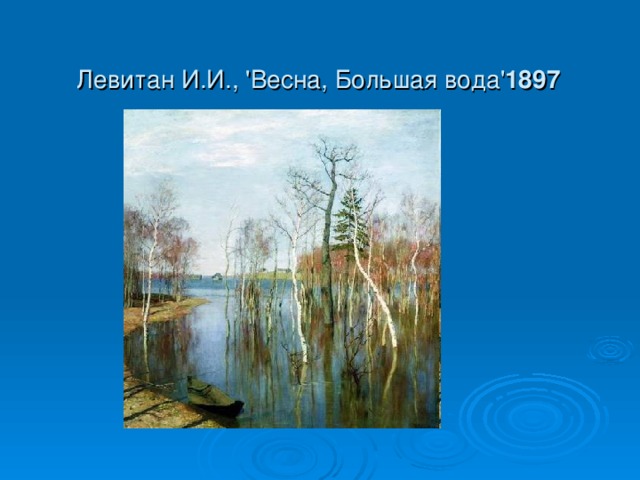 Левитан И.И., 'Весна, Большая вода'1897